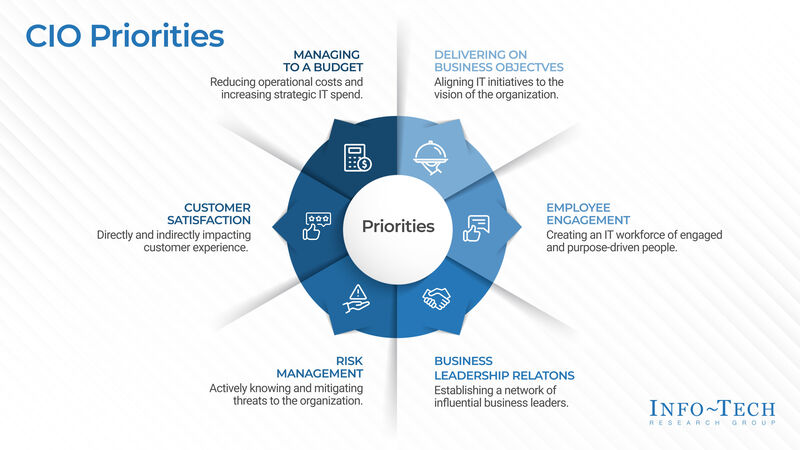 CIO Priorities

MANAGING TO A BUDGET
Reducing operational costs and increasing strategic IT spend.

DELIVERING ON BUSINESS OBJECTVES
Aligning IT initiatives to the vision of the organization.

CUSTOMER SATISFACTION
Directly and indirectly impacting customer experience.

Priorities

EMPLOYEE ENGAGEMENT
Creating an IT workforce of engaged and purpose-driven people.

RISK MANAGEMENT
Actively knowing and mitigating threats to the organization.

BUSINESS LEADERSHIP RELATONS
Establishing a network of influential business leaders.

INFO~TECH
RESEARCH GROUP